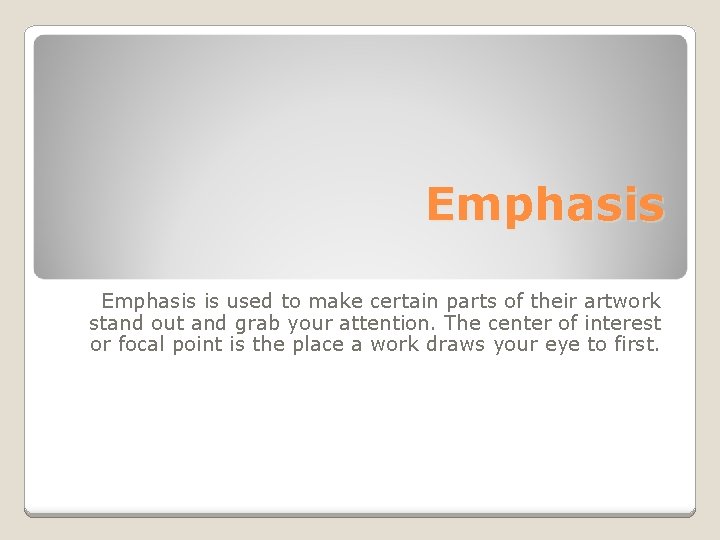 Emphasis

Emphasis is used to make certain parts of their artwork stand out and grab your attention. The center of interest or focal point is the place a work draws your eye to first.